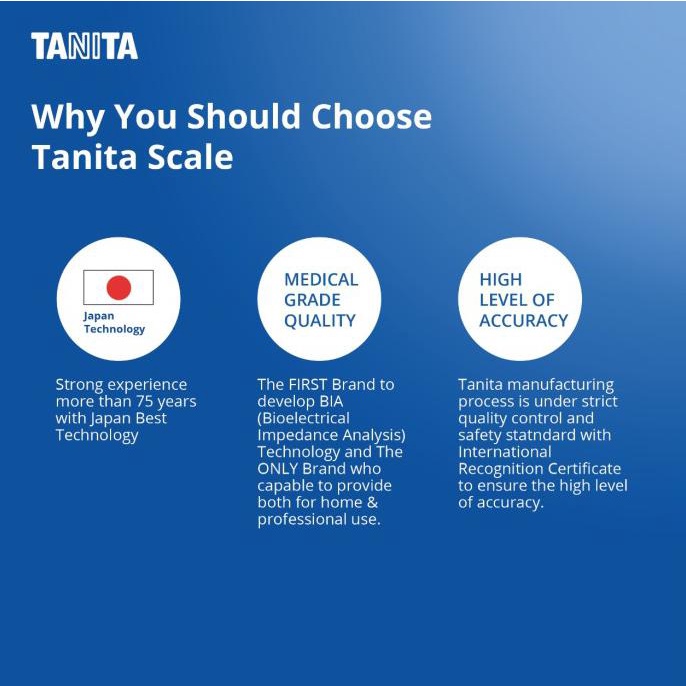 TANITA

Why You Should Choose Tanita Scale

Japan Technology

Strong experience more than 75 years with Japan Best Technology

MEDICAL GRADE QUALITY

The FIRST Brand to develop BIA (Bioelectrical Impedance Analysis) Technology and The ONLY Brand who capable to provide both for home & professional use.

HIGH LEVEL OF ACCURACY

Tanita manufacturing process is under strict quality control and safety statndard with International Recognition Certificate to ensure the high level of accuracy.